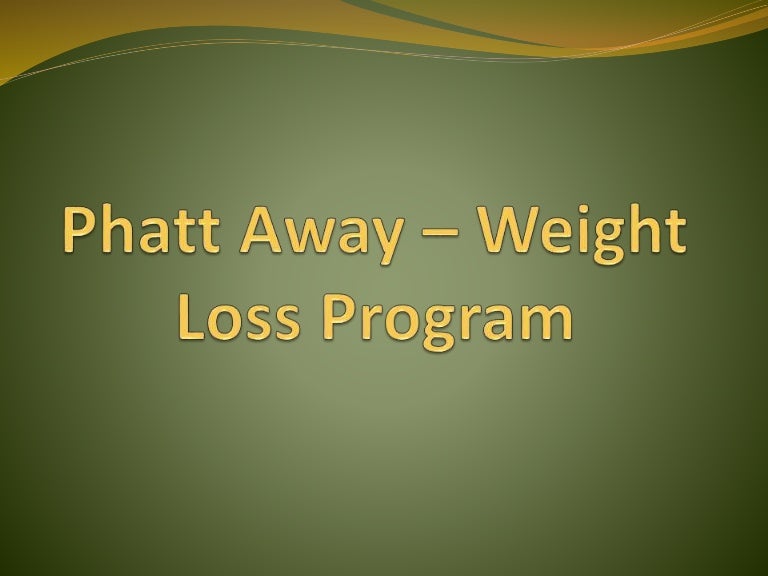 Phatt Away – Weight Loss Program